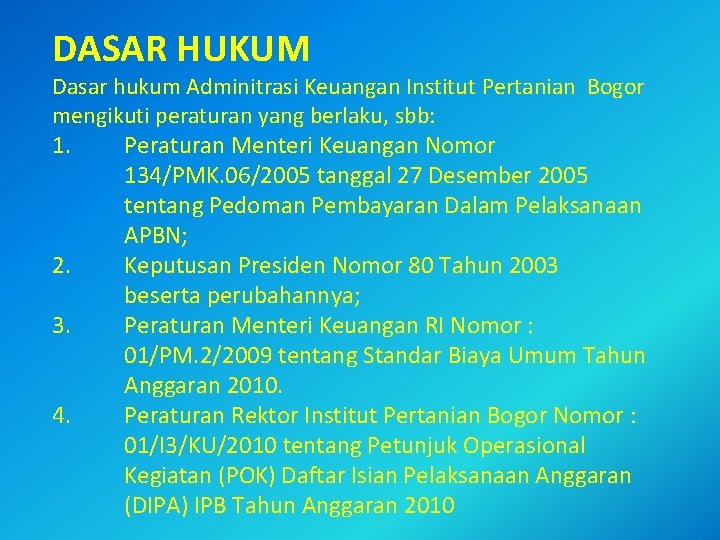 DASAR HUKUM

Dasar hukum Adminitrasi Keuangan Institut Pertanian Bogor mengikuti peraturan yang berlaku, sbb:

1. Peraturan Menteri Keuangan Nomor 134/PMK.06/2005 tanggal 27 Desember 2005 tentang Pedoman Pembayaran Dalam Pelaksanaan APBN;

2. Keputusan Presiden Nomor 80 Tahun 2003 beserta perubahannya;

3. Peraturan Menteri Keuangan RI Nomor : 01/PM.2/2009 tentang Standar Biaya Umum Tahun Anggaran 2010.

4. Peraturan Rektor Institut Pertanian Bogor Nomor : 01/I3/KU/2010 tentang Petunjuk Operasional Kegiatan (POK) Daftar Isian Pelaksanaan Anggaran (DIPA) IPB Tahun Anggaran 2010